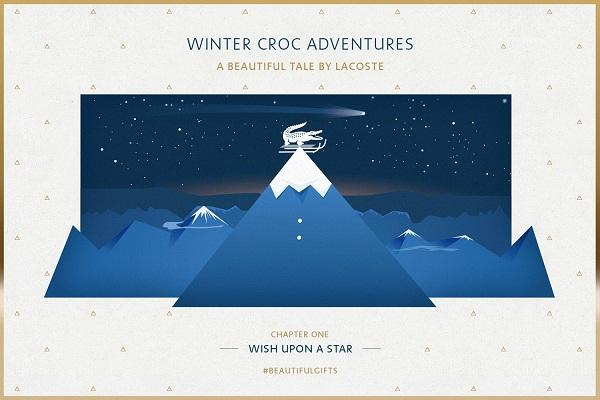 WINTER CROC ADVENTURES
A BEAUTIFUL TALE BY LACOSTE

CHAPTER ONE
WISH UPON A STAR

#BEAUTIFULGIFTS